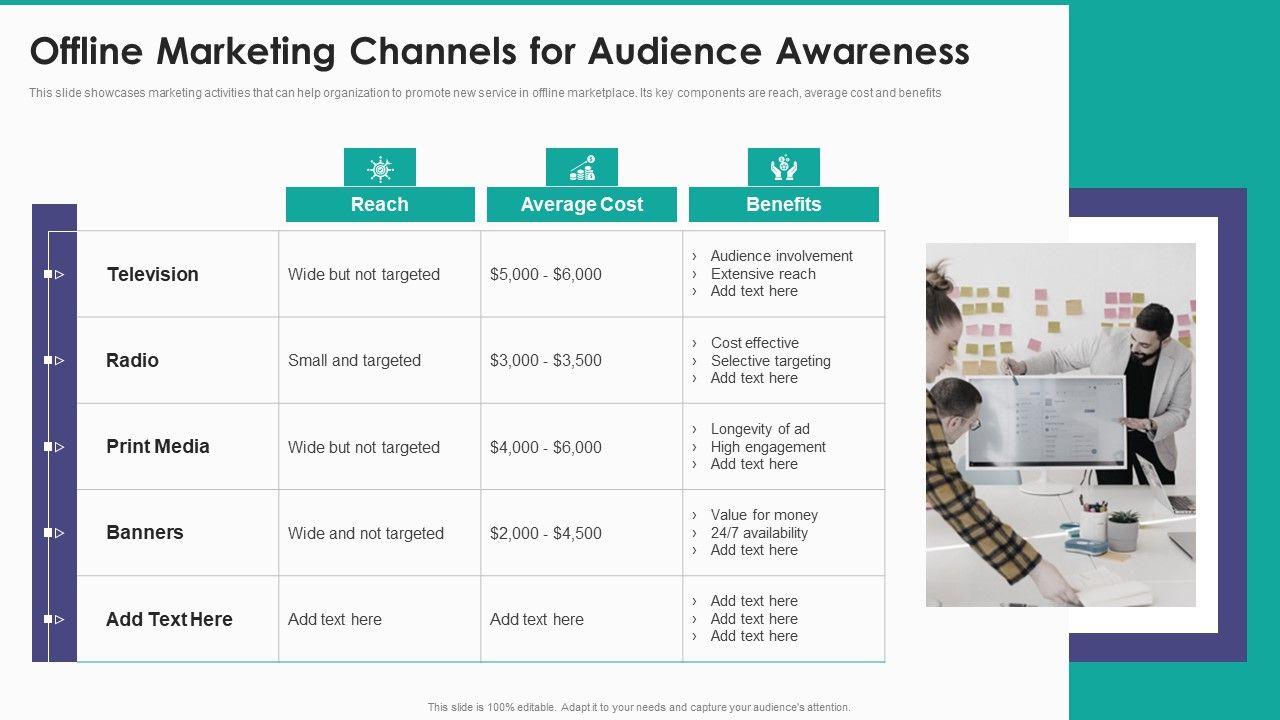 Offline Marketing Channels for Audience Awareness

This slide showcases marketing activities that can help organization to promote new service in offline marketplace. Its key components are reach, average cost and benefits

| | Reach | Average Cost | Benefits |
|---|---|---|---|
| Television | Wide but not targeted | \$5,000 - \$6,000 | › Audience involvement › Extensive reach › Add text here |
| Radio | Small and targeted | \$3,000 - \$3,500 | › Cost effective › Selective targeting › Add text here |
| Print Media | Wide but not targeted | \$4,000 - \$6,000 | › Longevity of ad › High engagement › Add text here |
| Banners | Wide and not targeted | \$2,000 - \$4,500 | › Value for money › 24/7 availability › Add text here |
| Add Text Here | Add text here | Add text here | › Add text here › Add text here › Add text here |

This slide is 100% editable. Adapt it to your needs and capture your audience's attention.